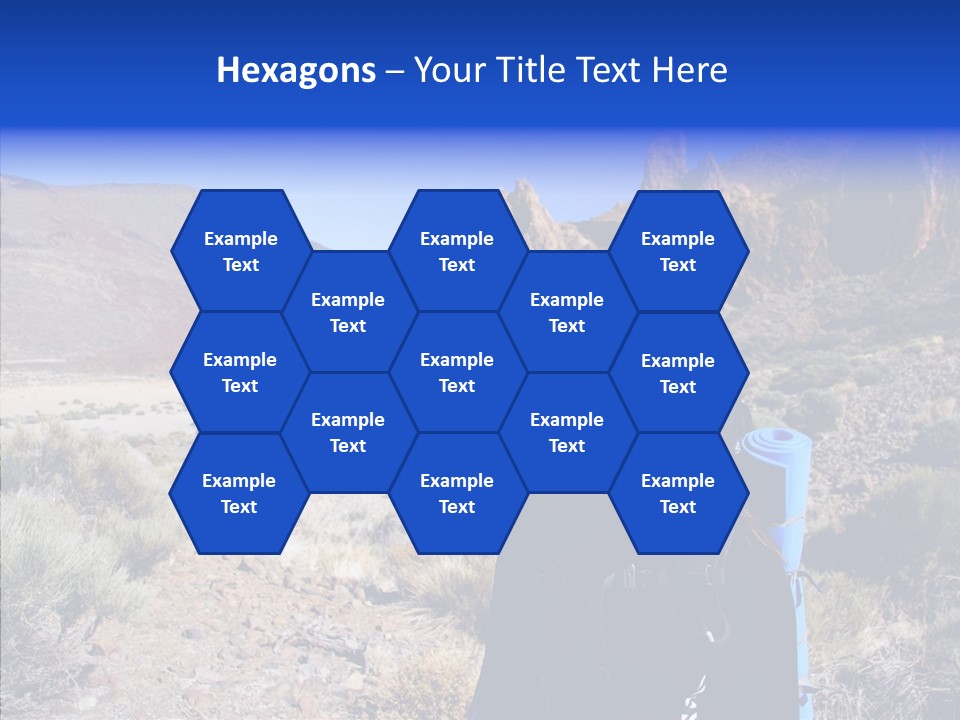 Hexagons – Your Title Text Here

Example Text

Example Text

Example Text

Example Text

Example Text

Example Text

Example Text

Example Text

Example Text

Example Text

Example Text

Example Text

Example Text